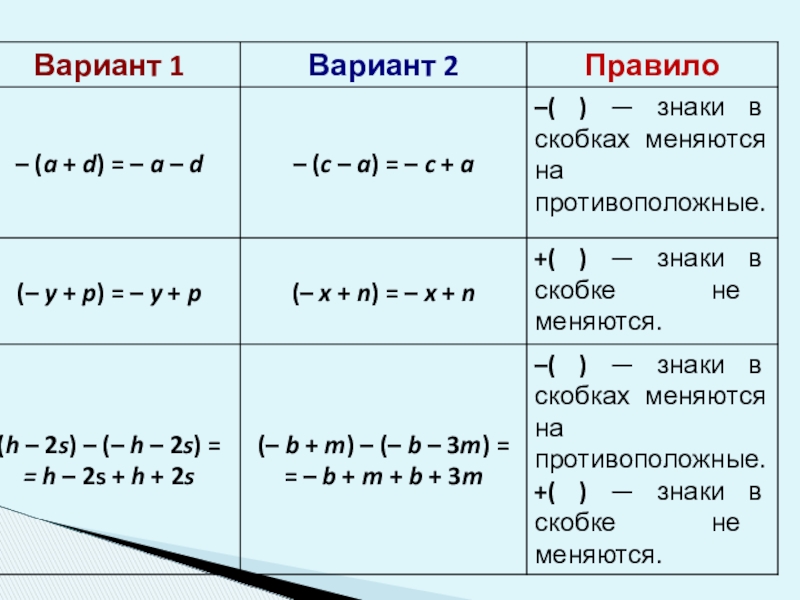 | Вариант 1 | Вариант 2 | Правило |
|---|---|---|
| $-(a + d) = -a - d$ | $-(c - a) = -c + a$ | –( ) — знаки в скобках меняются на противоположные. |
| $(-y + p) = -y + p$ | $(-x + n) = -x + n$ | +( ) — знаки в скобке не меняются. |
| $(h - 2s) - (-h - 2s) =$ $= h - 2s + h + 2s$ | $(-b + m) - (-b - 3m) =$ $= -b + m + b + 3m$ | –( ) — знаки в скобках меняются на противоположные. +( ) — знаки в скобке не меняются. |